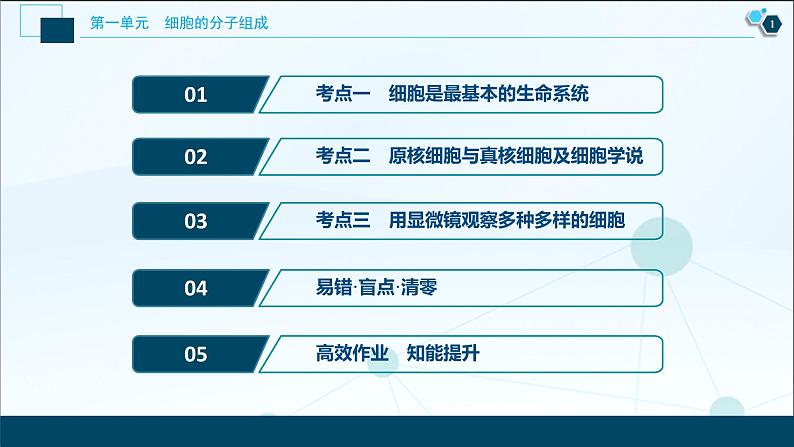 第一单元　细胞的分子组成

1

01　考点一　细胞是最基本的生命系统

02　考点二　原核细胞与真核细胞及细胞学说

03　考点三　用显微镜观察多种多样的细胞

04　易错·盲点·清零

05　高效作业　知能提升